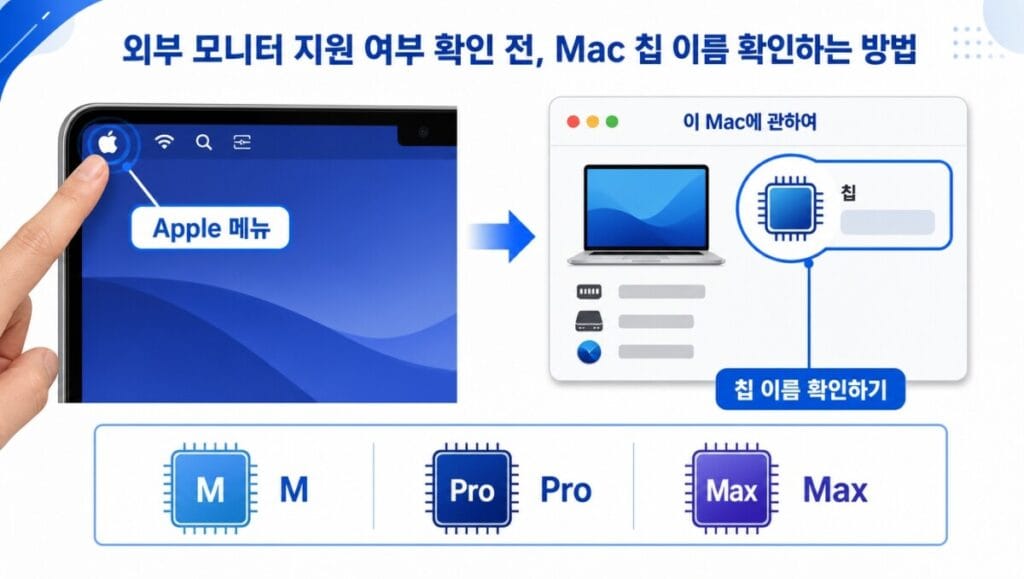 외부 모니터 지원 여부 확인 전, Mac 칩 이름 확인하는 방법

Apple 메뉴

이 Mac에 관하여

칩

칩 이름 확인하기

M M

Pro Pro

Max Max